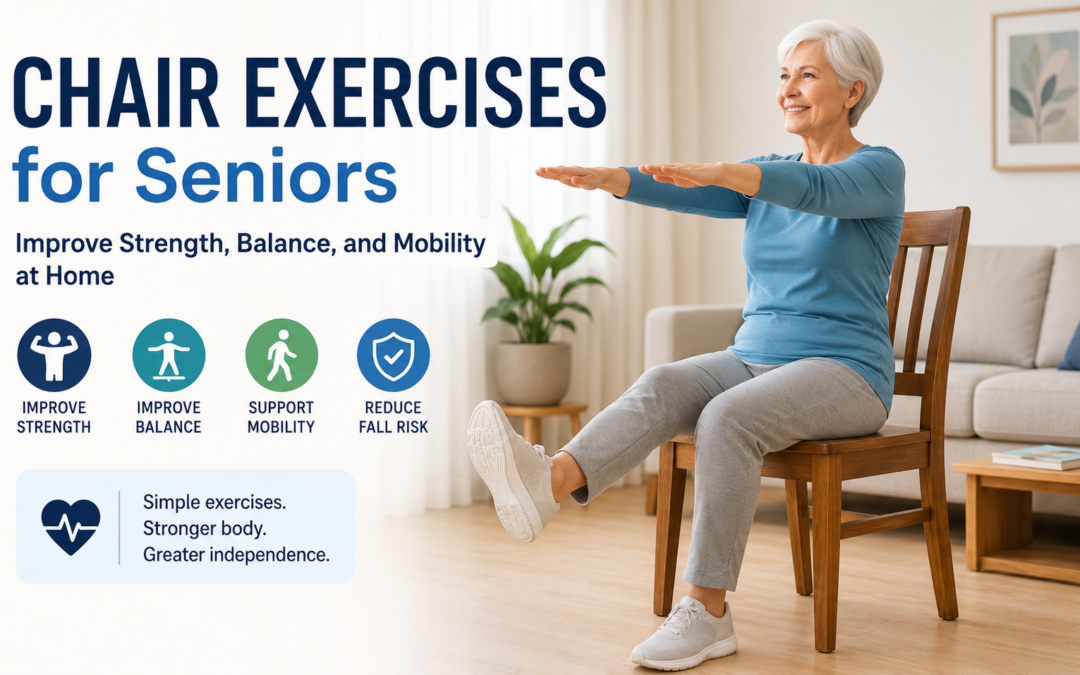 CHAIR EXERCISES
for Seniors

Improve Strength, Balance, and Mobility at Home

IMPROVE STRENGTH

IMPROVE BALANCE

SUPPORT MOBILITY

REDUCE FALL RISK

Simple exercises.
Stronger body.
Greater independence.